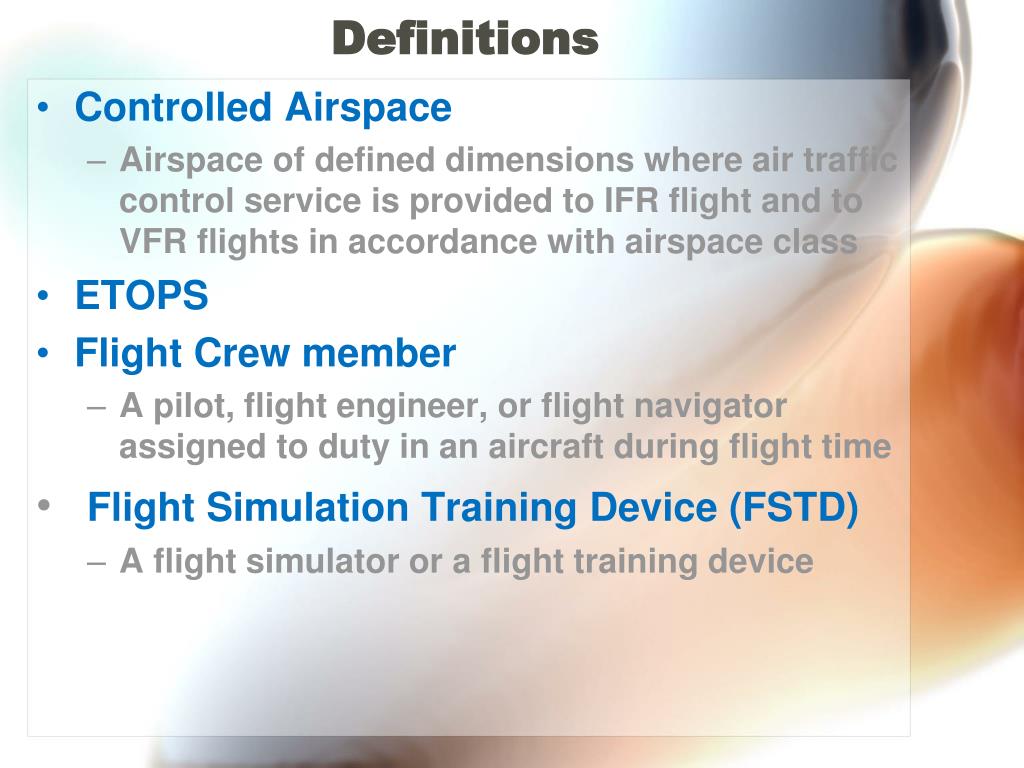 Definitions

• Controlled Airspace
– Airspace of defined dimensions where air traffic control service is provided to IFR flight and to VFR flights in accordance with airspace class
• ETOPS
• Flight Crew member
– A pilot, flight engineer, or flight navigator assigned to duty in an aircraft during flight time
• Flight Simulation Training Device (FSTD)
– A flight simulator or a flight training device